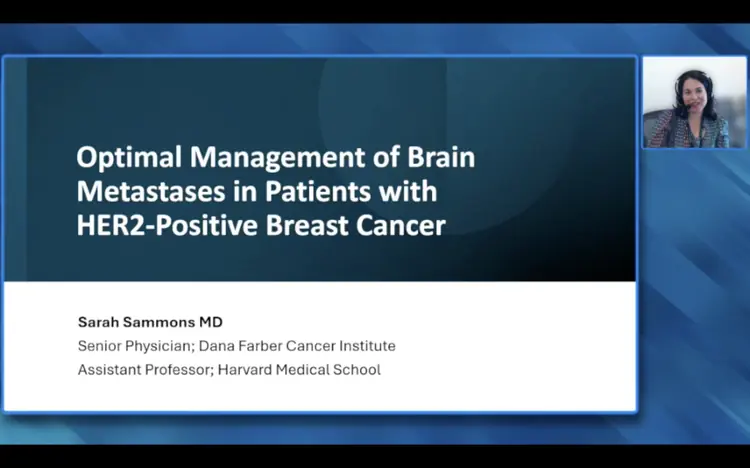 Optimal Management of Brain Metastases in Patients with HER2-Positive Breast Cancer

Sarah Sammons MD
Senior Physician; Dana Farber Cancer Institute
Assistant Professor; Harvard Medical School